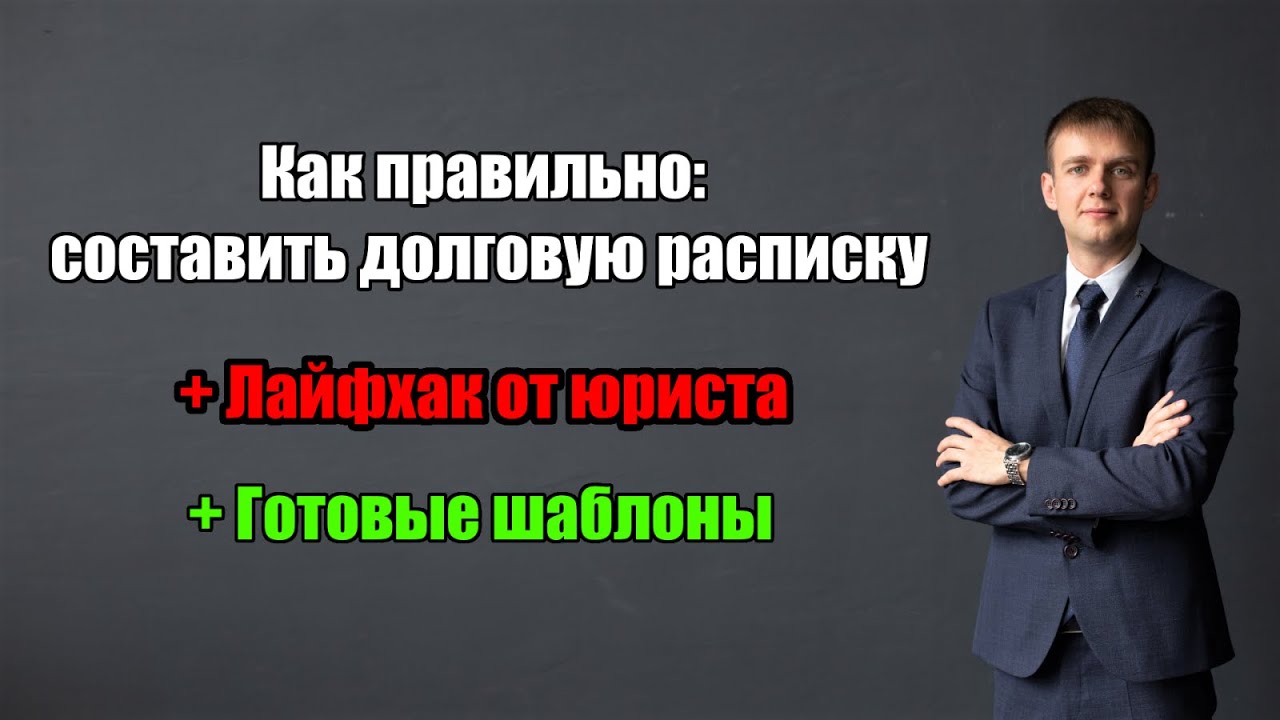 Как правильно:
составить долговую расписку

+ Лайфхак от юриста

+ Готовые шаблоны